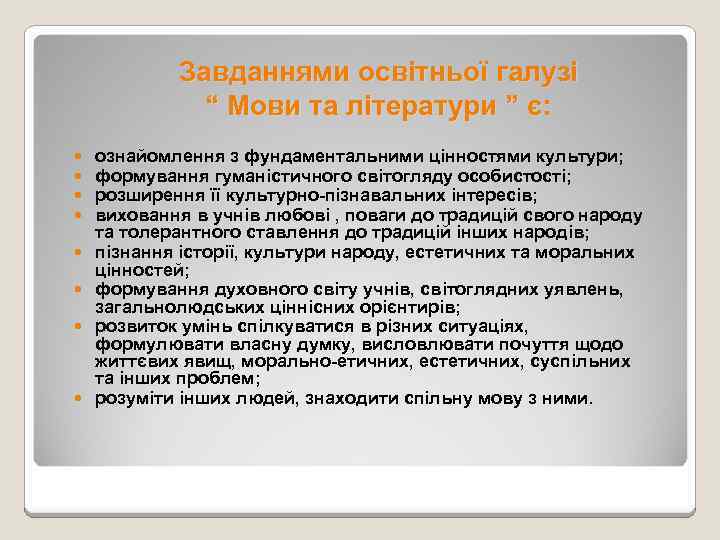 Завданнями освітньої галузі
“ Мови та літератури ” є:

- ознайомлення з фундаментальними цінностями культури;
- формування гуманістичного світогляду особистості;
- розширення її культурно-пізнавальних інтересів;
- виховання в учнів любові , поваги до традицій свого народу та толерантного ставлення до традицій інших народів;
- пізнання історії, культури народу, естетичних та моральних цінностей;
- формування духовного світу учнів, світоглядних уявлень, загальнолюдських ціннісних орієнтирів;
- розвиток умінь спілкуватися в різних ситуаціях, формулювати власну думку, висловлювати почуття щодо життєвих явищ, морально-етичних, естетичних, суспільних та інших проблем;
- розуміти інших людей, знаходити спільну мову з ними.